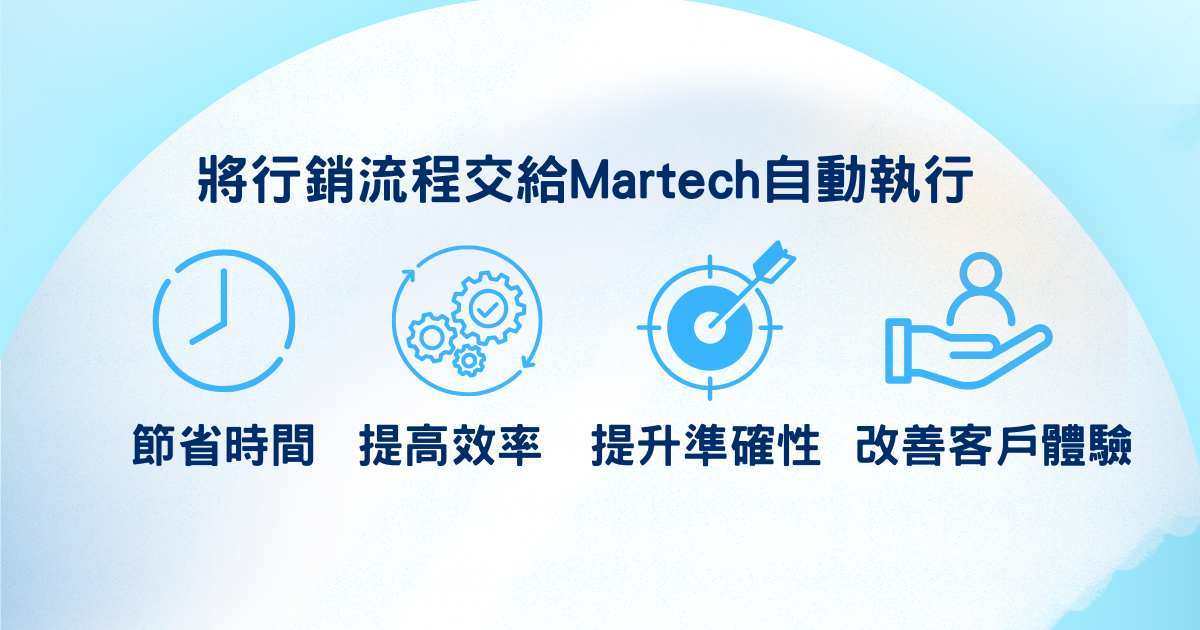 將行銷流程交給Martech自動執行

節省時間

提高效率

提升準確性

改善客戶體驗